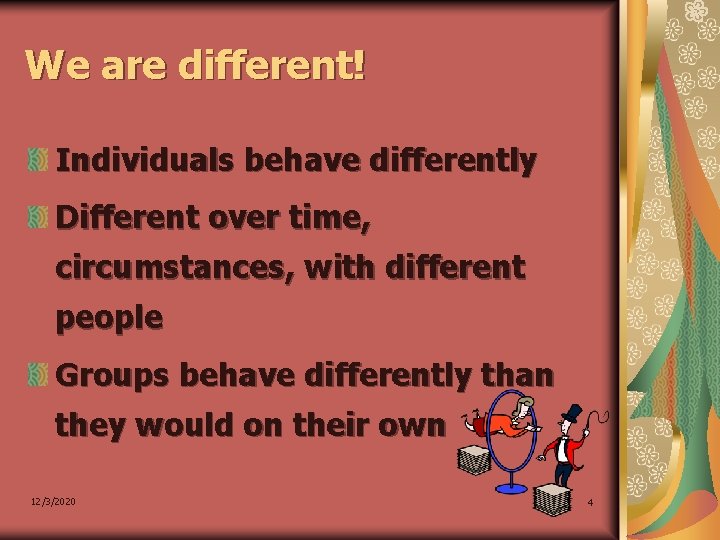 We are different!

Individuals behave differently

Different over time, circumstances, with different people

Groups behave differently than they would on their own

12/3/2020

4